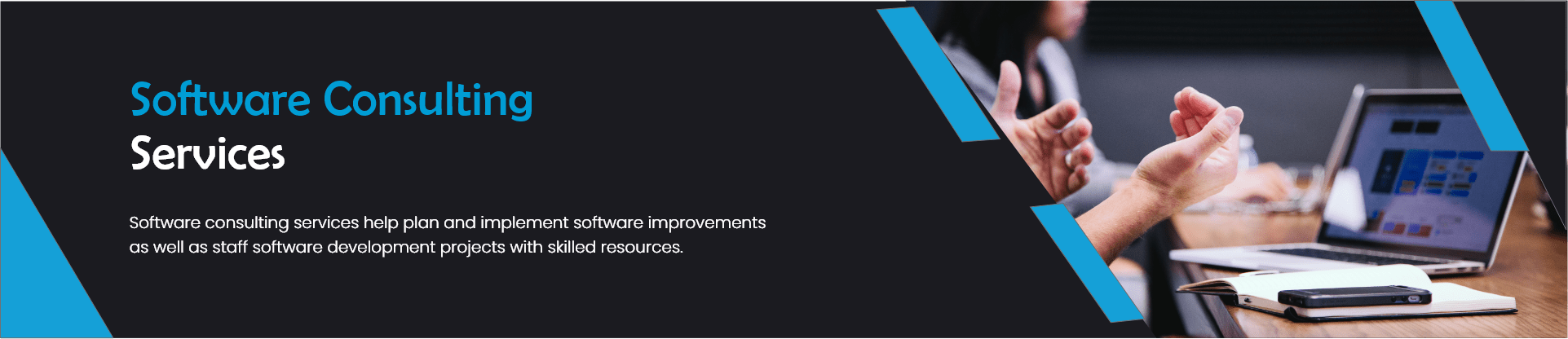 Software Consulting
Services

Software consulting services help plan and implement software improvements as well as staff software development projects with skilled resources.